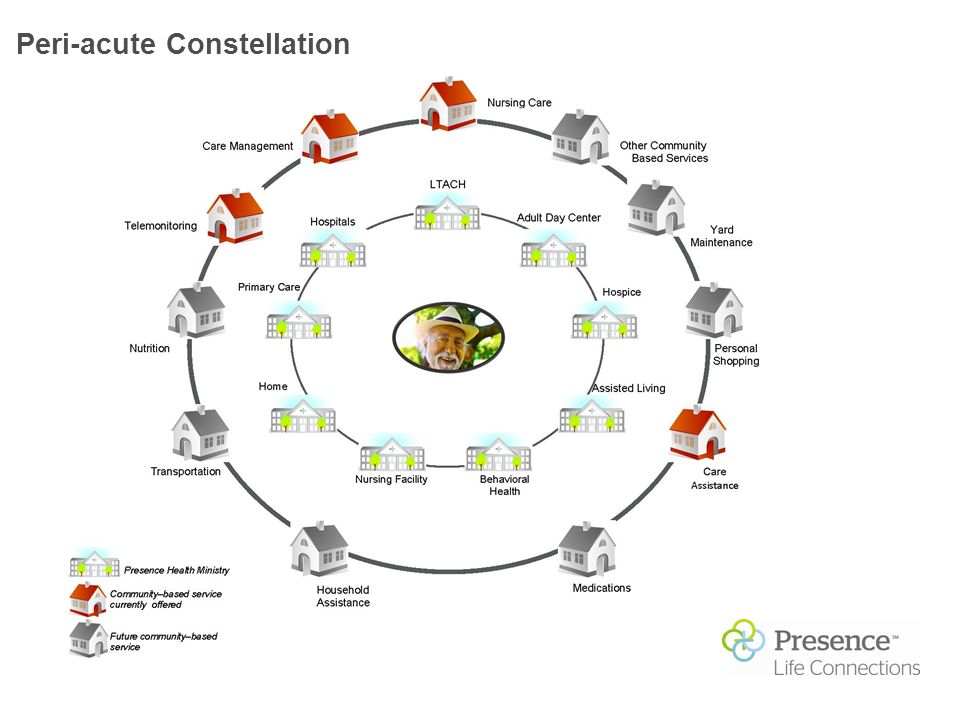 Peri-acute Constellation

Nursing Care

Other Community Based Services

Yard Maintenance

Personal Shopping

Care Assistance

Medications

Household Assistance

Transportation

Nutrition

Telemonitoring

Care Management

LTACH

Adult Day Center

Hospice

Assisted Living

Behavioral Health

Nursing Facility

Home

Primary Care

Hospitals

Presence Health Ministry

Community–based service currently offered

Future community–based service

Presence™
Life Connections